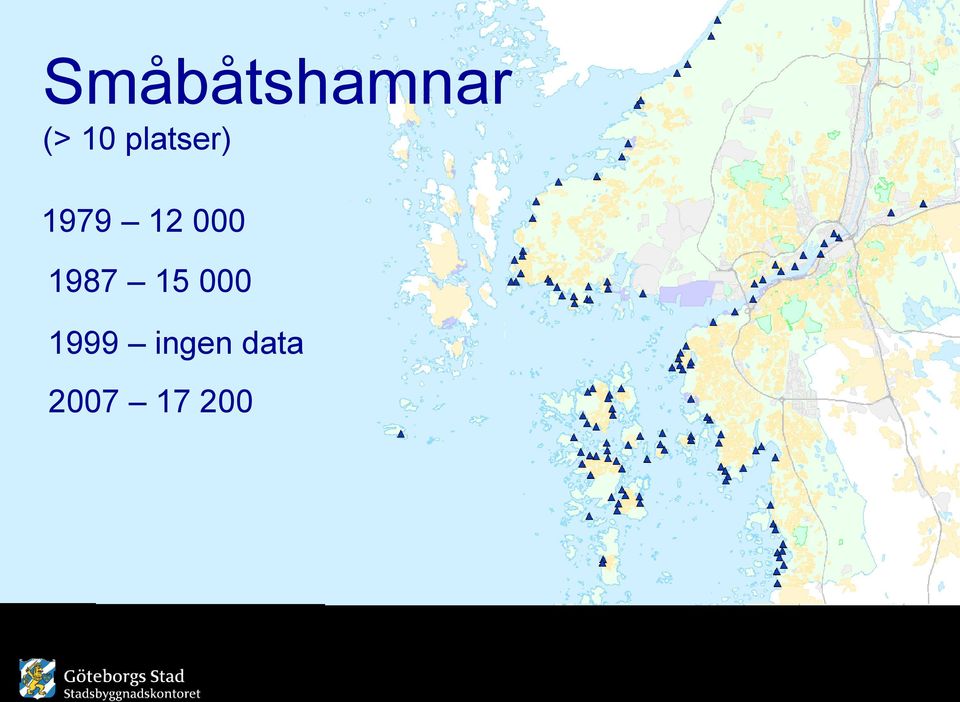 Småbåtshamnar
(> 10 platser)

1979 – 12 000

1987 – 15 000

1999 – ingen data

2007 – 17 200

Göteborgs Stad
Stadsbyggnadskontoret